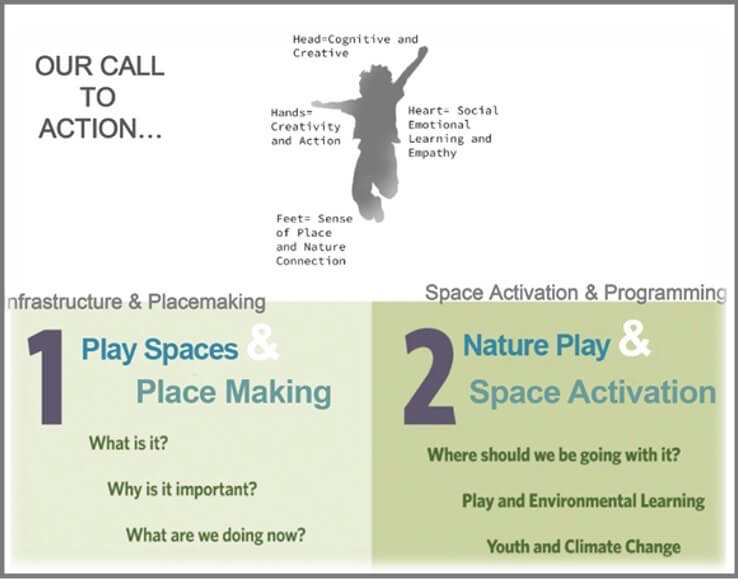 OUR CALL TO ACTION...

Head=Cognitive and Creative

Hands= Creativity and Action

Heart= Social Emotional Learning and Empathy

Feet= Sense of Place and Nature Connection

nfrastructure & Placemaking

1 Play Spaces & Place Making

What is it?

Why is it important?

What are we doing now?

Space Activation & Programming

2 Nature Play & Space Activation

Where should we be going with it?

Play and Environmental Learning

Youth and Climate Change